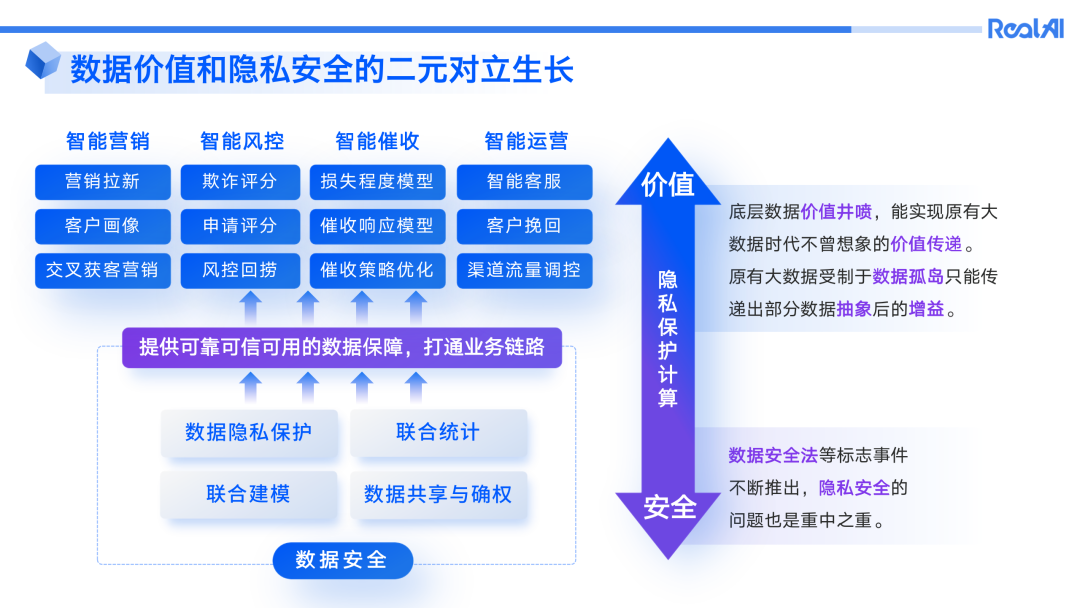 RealAI

数据价值和隐私安全的二元对立生长

智能营销
营销拉新
客户画像
交叉获客营销

智能风控
欺诈评分
申请评分
风控回捞

智能催收
损失程度模型
催收响应模型
催收策略优化

智能运营
智能客服
客户挽回
渠道流量调控

提供可靠可信可用的数据保障，打通业务链路

数据隐私保护
联合统计
联合建模
数据共享与确权

数据安全

价值
隐私保护计算
安全

底层数据价值井喷，能实现原有大数据时代不曾想象的价值传递。原有大数据受制于数据孤岛只能传递出部分数据抽象后的增益。

数据安全法等标志事件不断推出，隐私安全的问题也是重中之重。